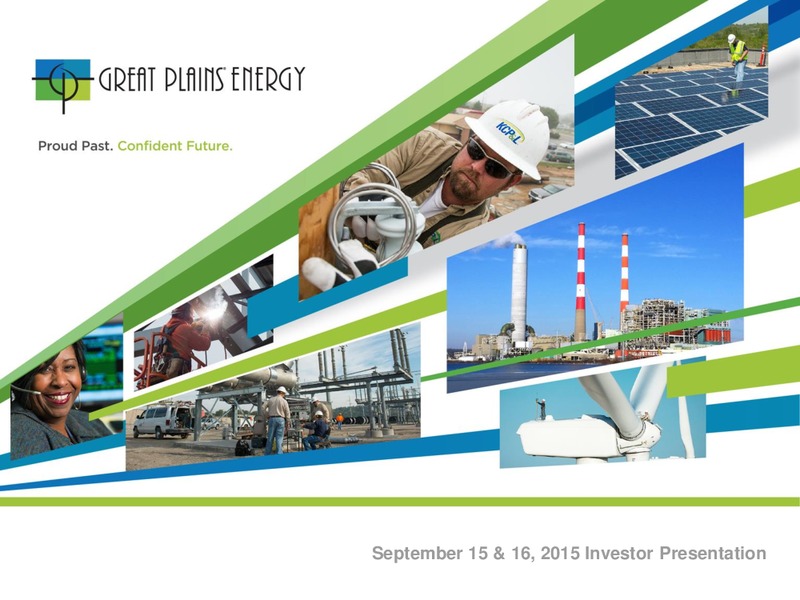 GREAT PLAINS ENERGY

Proud Past. Confident Future.

KCP&L

September 15 & 16, 2015 Investor Presentation